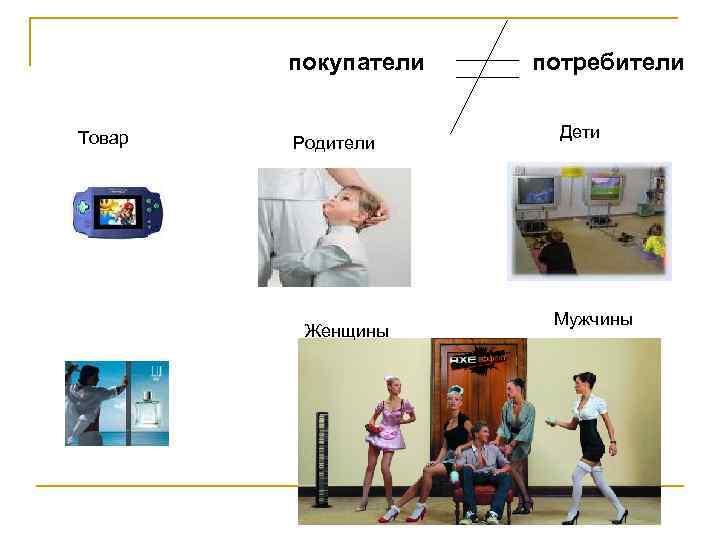 покупатели $\neq$ потребители

Товар

Родители

Дети

Женщины

Мужчины

AXE